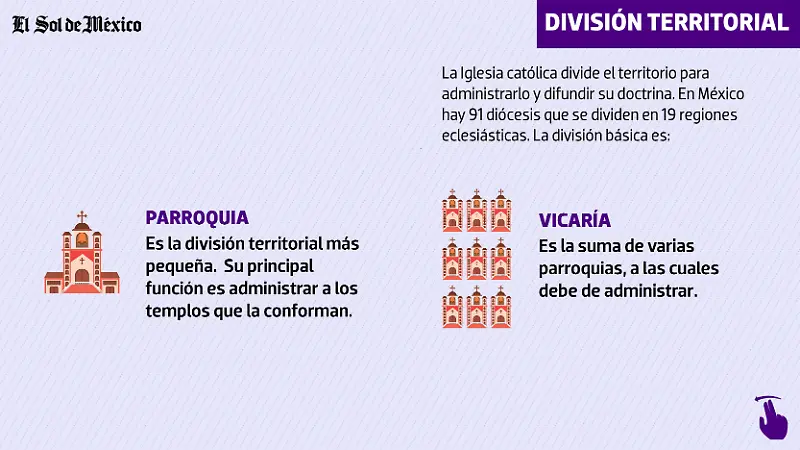 El Sol de México

DIVISIÓN TERRITORIAL

La Iglesia católica divide el territorio para administrarlo y difundir su doctrina. En México hay 91 diócesis que se dividen en 19 regiones eclesiásticas. La división básica es:

PARROQUIA
Es la división territorial más pequeña. Su principal función es administrar a los templos que la conforman.

VICARÍA
Es la suma de varias parroquias, a las cuales debe de administrar.